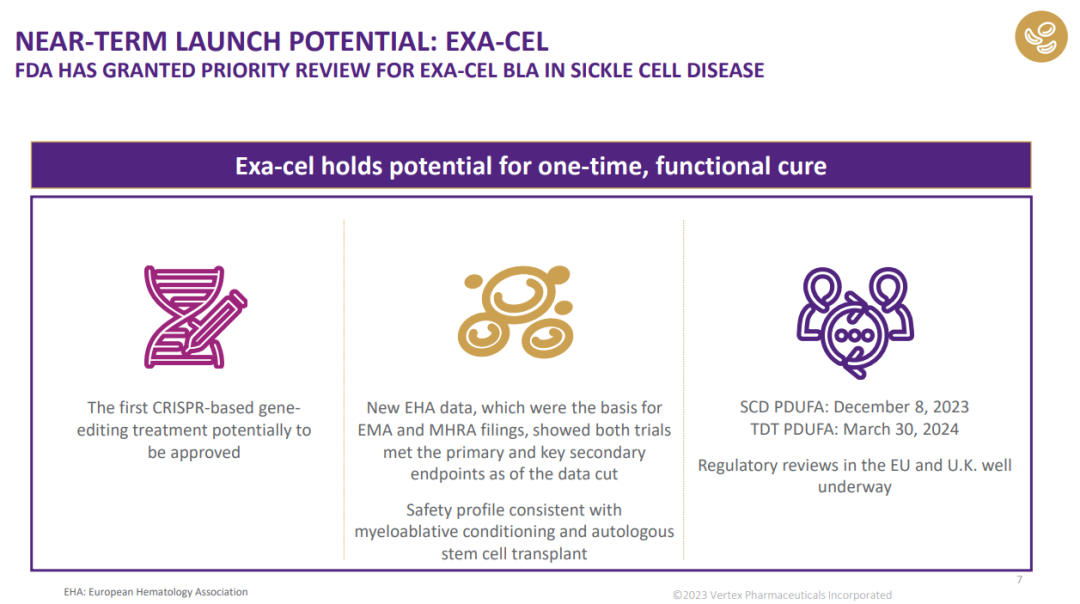 NEAR-TERM LAUNCH POTENTIAL: EXA-CEL
FDA HAS GRANTED PRIORITY REVIEW FOR EXA-CEL BLA IN SICKLE CELL DISEASE

Exa-cel holds potential for one-time, functional cure

The first CRISPR-based gene-editing treatment potentially to be approved

New EHA data, which were the basis for EMA and MHRA filings, showed both trials met the primary and key secondary endpoints as of the data cut

Safety profile consistent with myeloablative conditioning and autologous stem cell transplant

SCD PDUFA: December 8, 2023
TDT PDUFA: March 30, 2024

Regulatory reviews in the EU and U.K. well underway

EHA: European Hematology Association

©2023 Vertex Pharmaceuticals Incorporated

7